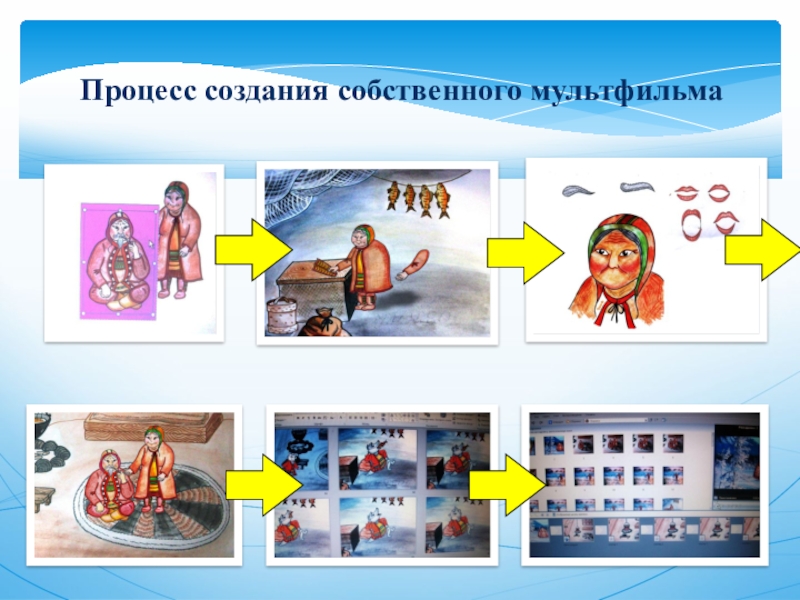 Процесс создания собственного мультфильма